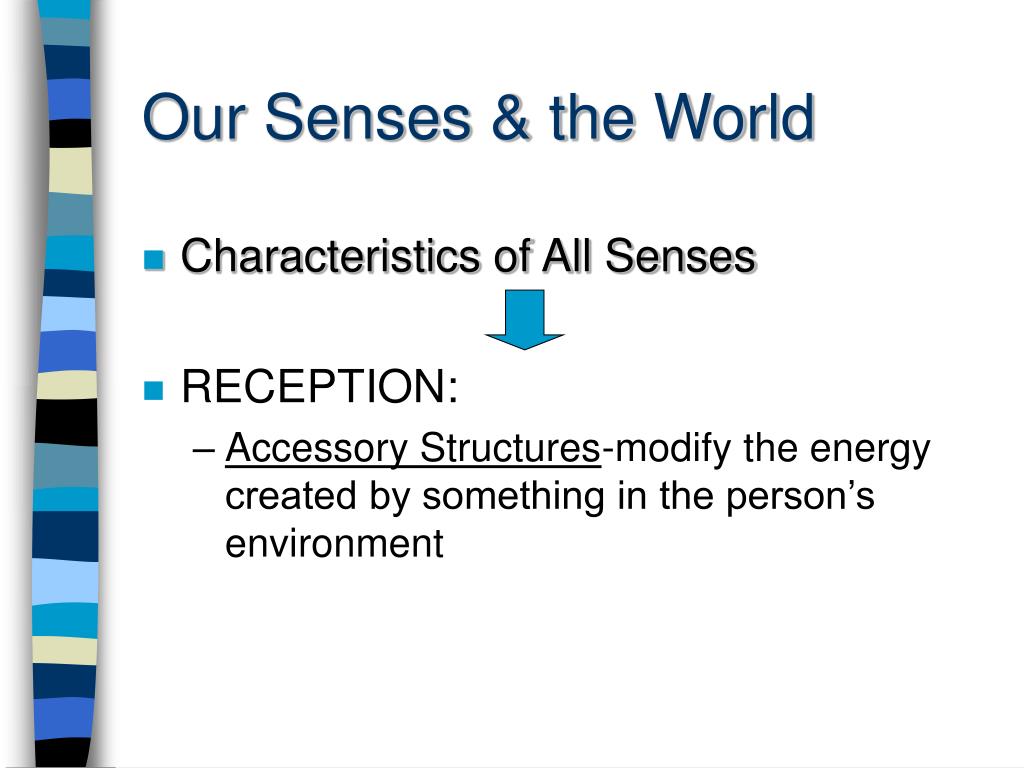 Our Senses & the World

Characteristics of All Senses

RECEPTION:

– Accessory Structures-modify the energy created by something in the person’s environment